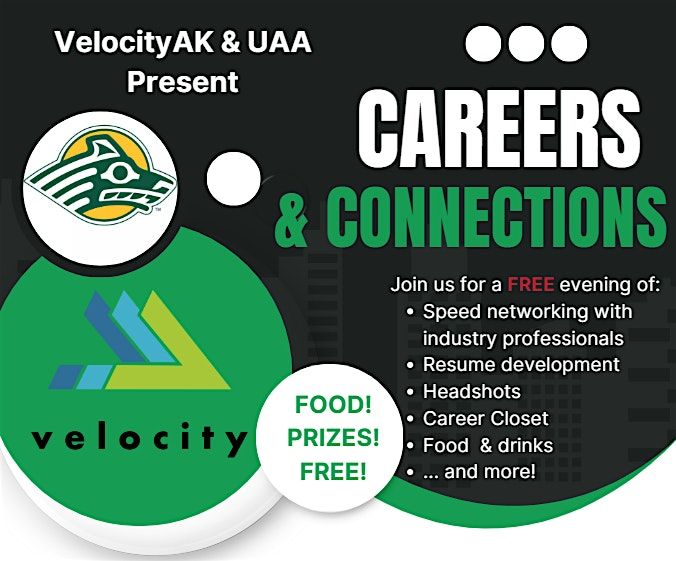 VelocityAK & UAA
Present

CAREERS
& CONNECTIONS

Join us for a FREE evening of:
• Speed networking with industry professionals
• Resume development
• Headshots
• Career Closet
• Food & drinks
• ... and more!

velocity

FOOD!
PRIZES!
FREE!